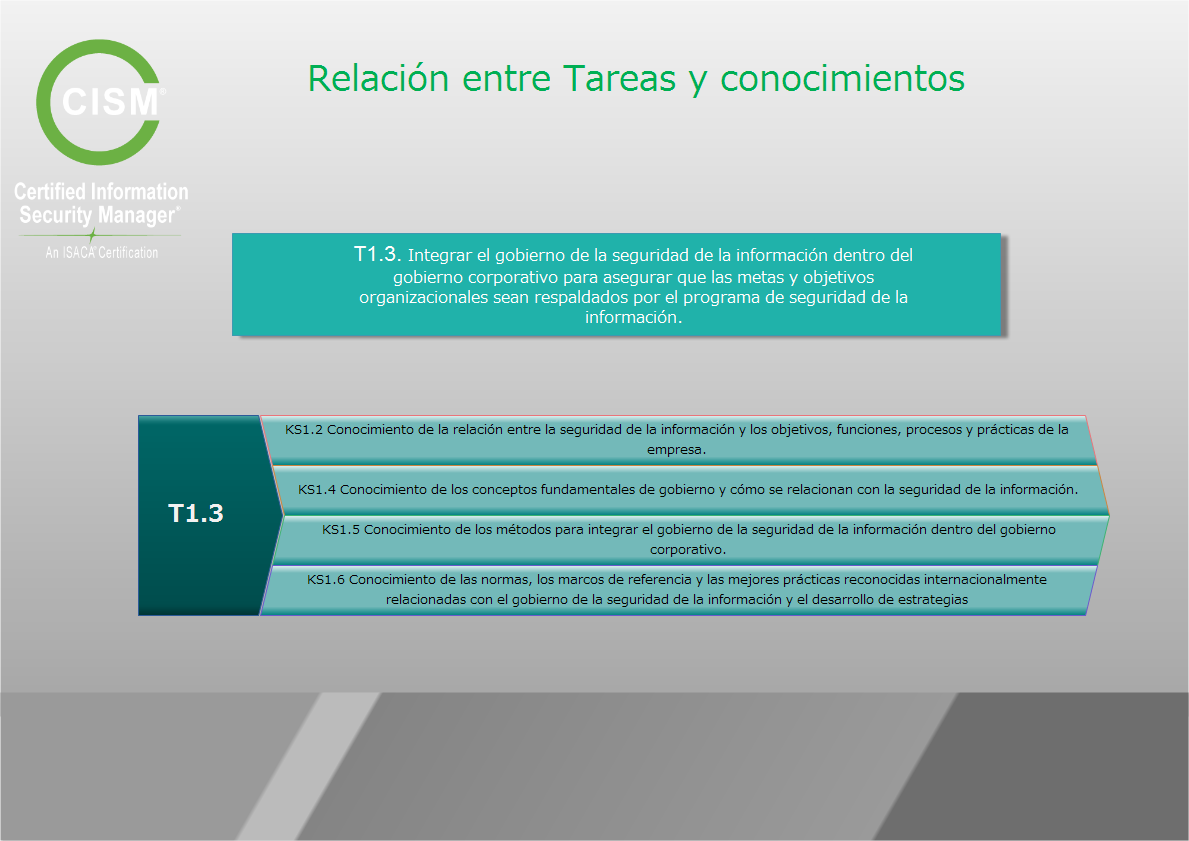 CISM®

Certified Information Security Manager®

An ISACA® Certification

Relación entre Tareas y conocimientos

T1.3. Integrar el gobierno de la seguridad de la información dentro del gobierno corporativo para asegurar que las metas y objetivos organizacionales sean respaldados por el programa de seguridad de la información.

T1.3

KS1.2 Conocimiento de la relación entre la seguridad de la información y los objetivos, funciones, procesos y prácticas de la empresa.

KS1.4 Conocimiento de los conceptos fundamentales de gobierno y cómo se relacionan con la seguridad de la información.

KS1.5 Conocimiento de los métodos para integrar el gobierno de la seguridad de la información dentro del gobierno corporativo.

KS1.6 Conocimiento de las normas, los marcos de referencia y las mejores prácticas reconocidas internacionalmente relacionadas con el gobierno de la seguridad de la información y el desarrollo de estrategias